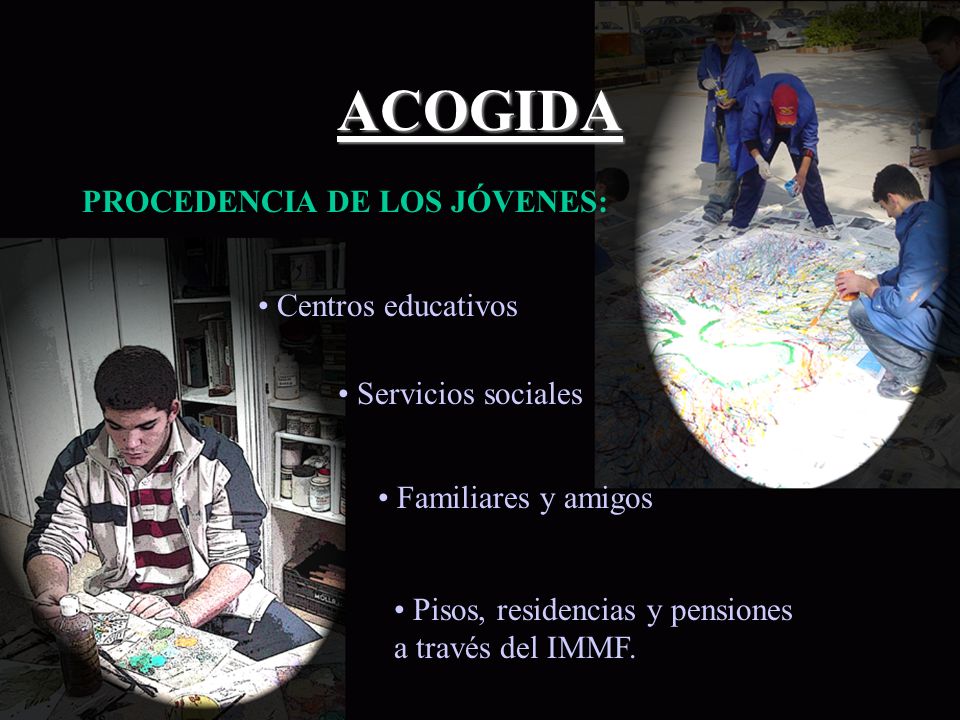 ACOGIDA

PROCEDENCIA DE LOS JÓVENES:

• Centros educativos

• Servicios sociales

• Familiares y amigos

• Pisos, residencias y pensiones a través del IMMF.